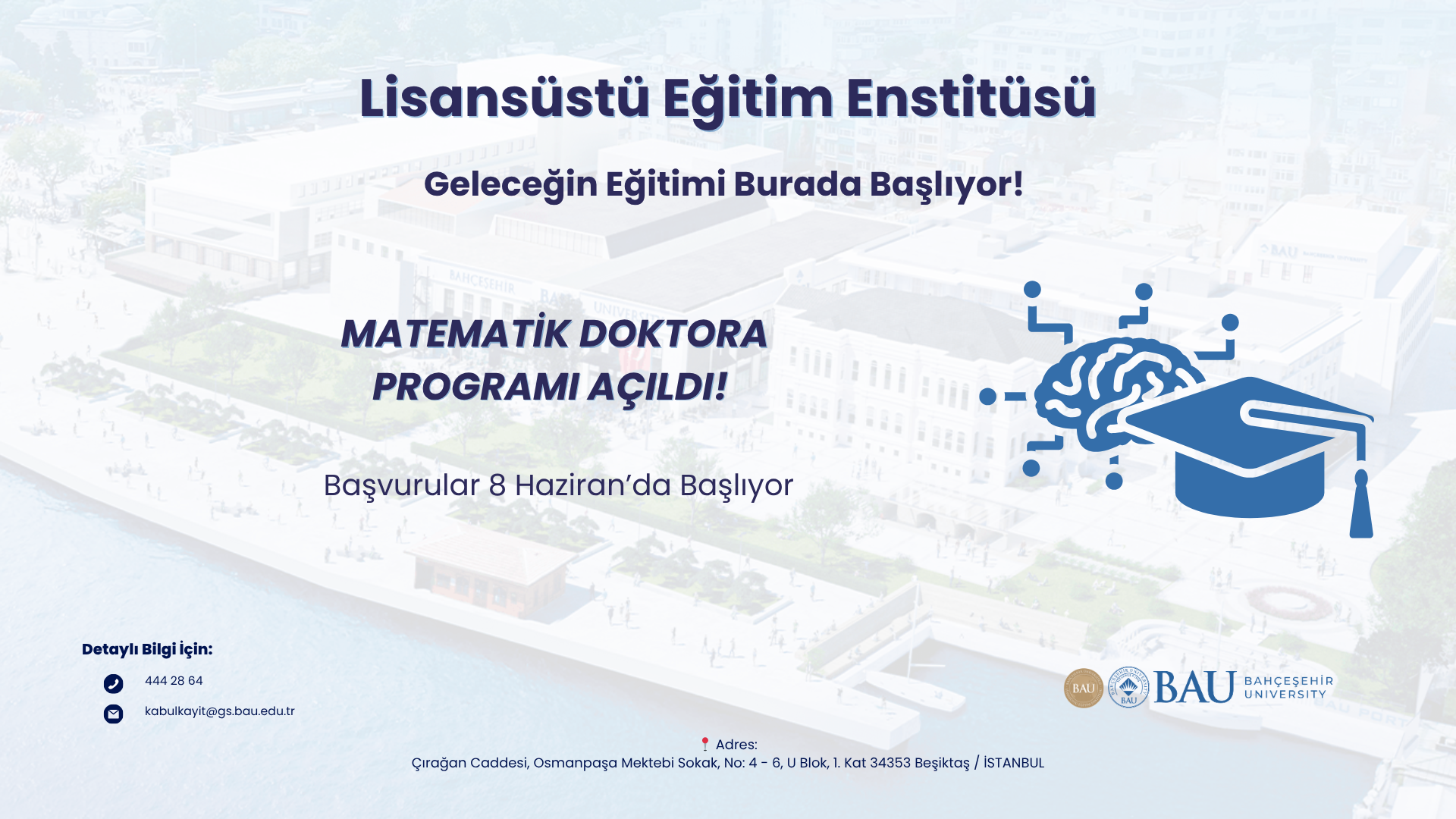 Lisansüstü Eğitim Enstitüsü

Geleceğin Eğitimi Burada Başlıyor!

MATEMATİK DOKTORA PROGRAMI AÇILDI!

Başvurular 8 Haziran'da Başlıyor

Detaylı Bilgi İçin:

444 28 64

kabulkayit@gs.bau.edu.tr

BAU BAU BAU BAHÇEŞEHİR UNIVERSITY

Adres:
Çırağan Caddesi, Osmanpaşa Mektebi Sokak, No: 4 - 6, U Blok, 1. Kat 34353 Beşiktaş / İSTANBUL